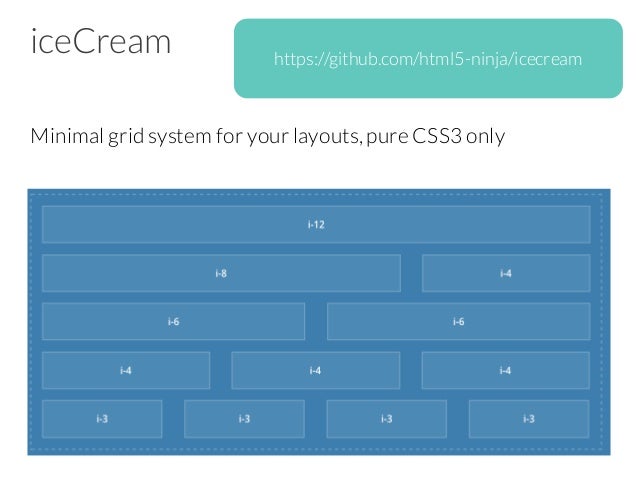 iceCream

https://github.com/html5-ninja/icecream

Minimal grid system for your layouts, pure CSS3 only

i-12

i-8 i-4

i-6 i-6

i-4 i-4 i-4

i-3 i-3 i-3 i-3